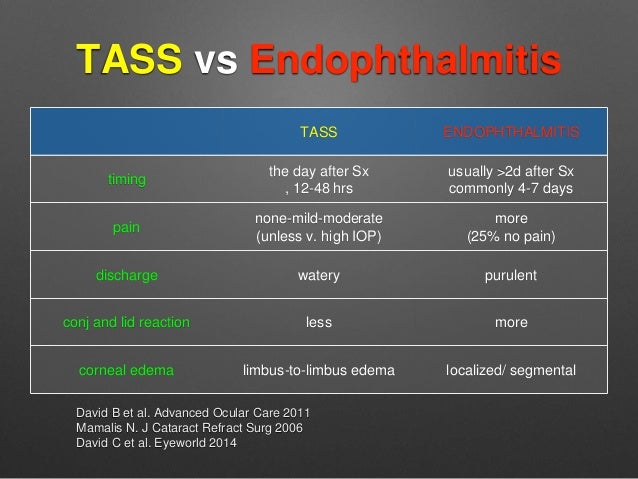 TASS vs Endophthalmitis

| | TASS | ENDOPHTHALMITIS |
|---|---|---|
| timing | the day after Sx , 12-48 hrs | usually >2d after Sx commonly 4-7 days |
| pain | none-mild-moderate (unless v. high IOP) | more (25% no pain) |
| discharge | watery | purulent |
| conj and lid reaction | less | more |
| corneal edema | limbus-to-limbus edema | localized/ segmental |

David B et al. Advanced Ocular Care 2011
Mamalis N. J Cataract Refract Surg 2006
David C et al. Eyeworld 2014